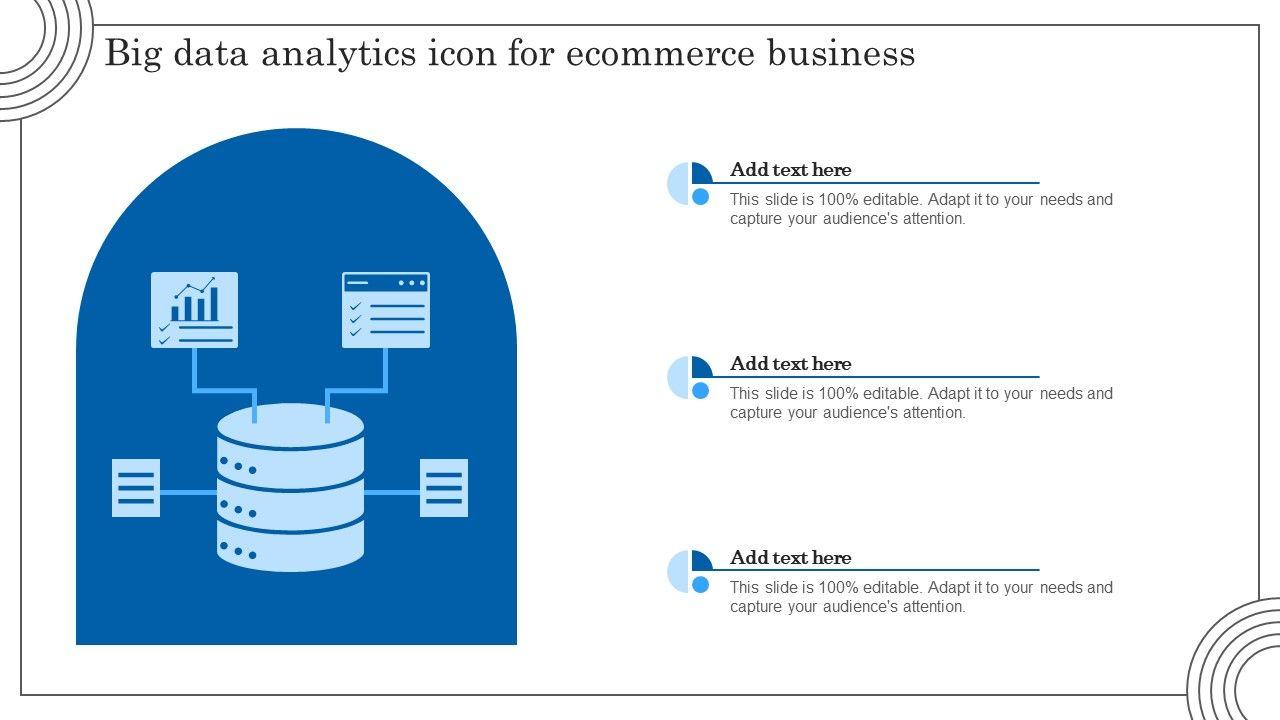 Big data analytics icon for ecommerce business

Add text here

This slide is 100% editable. Adapt it to your needs and capture your audience's attention.

Add text here

This slide is 100% editable. Adapt it to your needs and capture your audience's attention.

Add text here

This slide is 100% editable. Adapt it to your needs and capture your audience's attention.